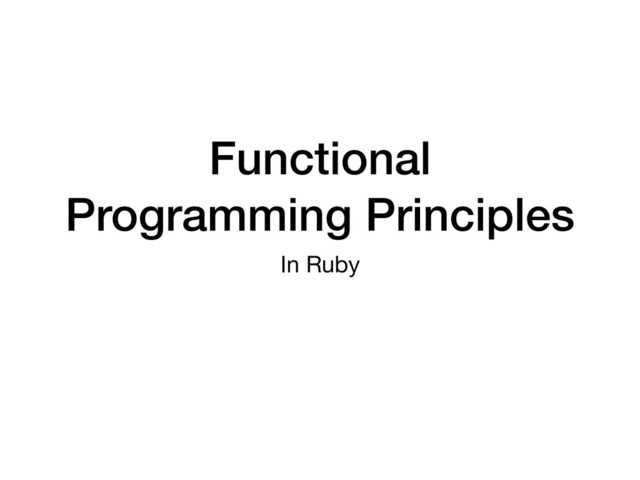 Functional Programming Principles

In Ruby